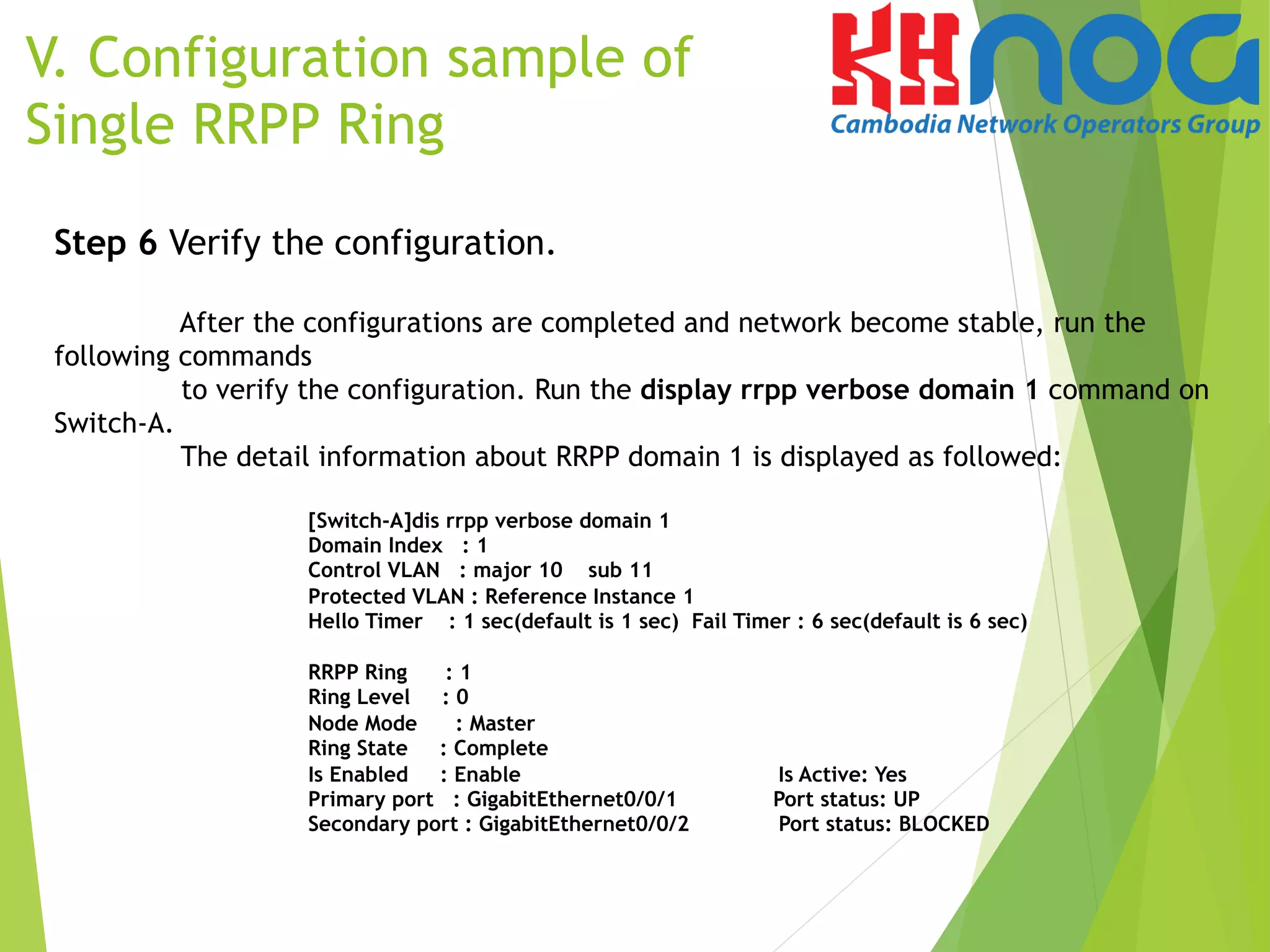 V. Configuration sample of Single RRPP Ring

KHNOG
Cambodia Network Operators Group

Step 6 Verify the configuration.

After the configurations are completed and network become stable, run the following commands
to verify the configuration. Run the display rrpp verbose domain 1 command on Switch-A.
The detail information about RRPP domain 1 is displayed as followed:

[Switch-A]dis rrpp verbose domain 1
Domain Index : 1
Control VLAN : major 10 sub 11
Protected VLAN : Reference Instance 1
Hello Timer : 1 sec(default is 1 sec) Fail Timer : 6 sec(default is 6 sec)

RRPP Ring : 1
Ring Level : 0
Node Mode : Master
Ring State : Complete
Is Enabled : Enable Is Active: Yes
Primary port : GigabitEthernet0/0/1 Port status: UP
Secondary port : GigabitEthernet0/0/2 Port status: BLOCKED